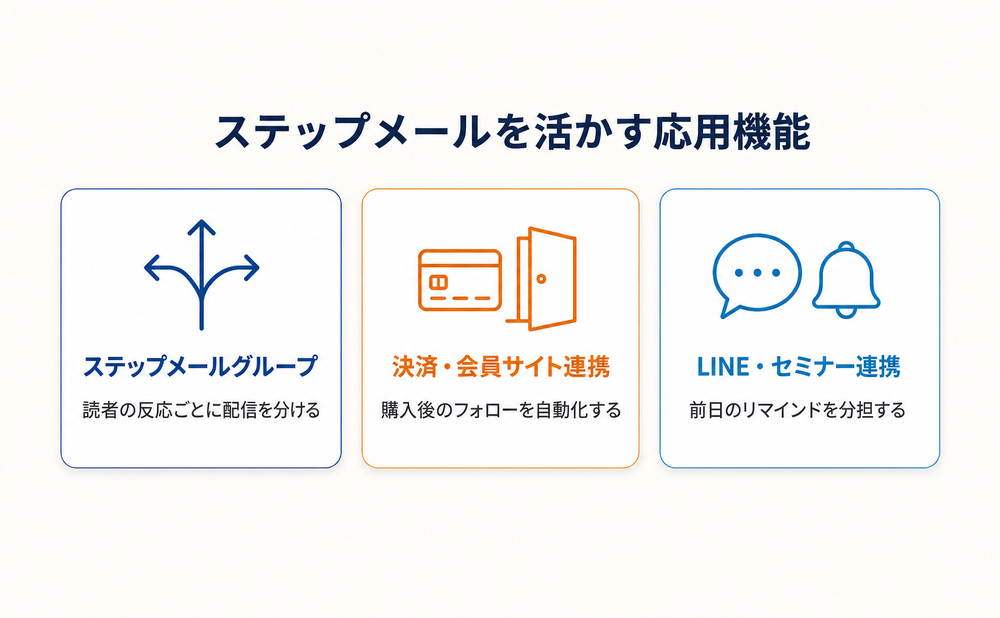 ステップメールを活かす応用機能

ステップメールグループ

読者の反応ごとに配信を分ける

決済・会員サイト連携

購入後のフォローを自動化する

LINE・セミナー連携

前日のリマインドを分担する